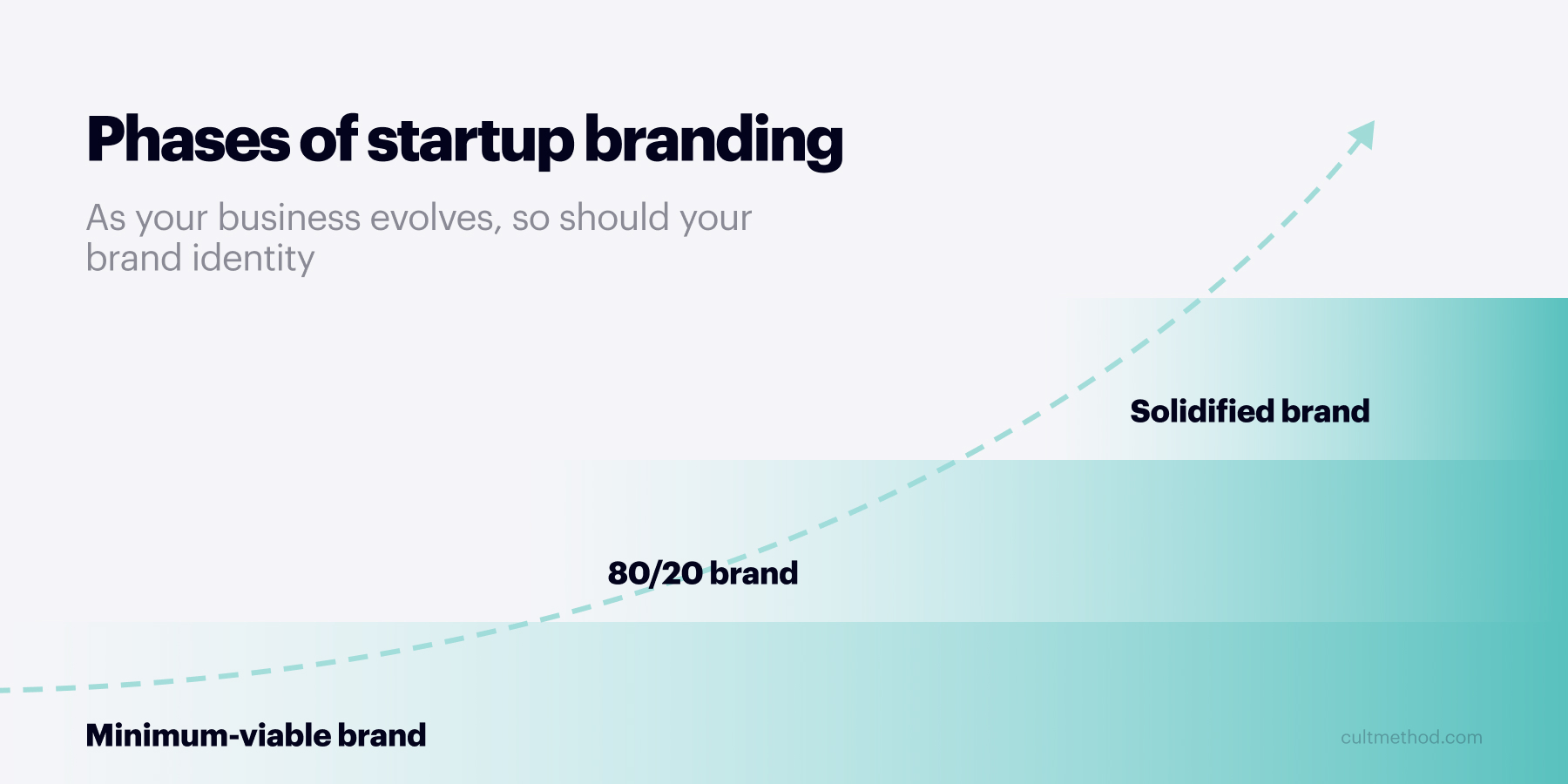 Phases of startup branding

As your business evolves, so should your brand identity

Solidified brand

80/20 brand

Minimum-viable brand

cultmethod.com